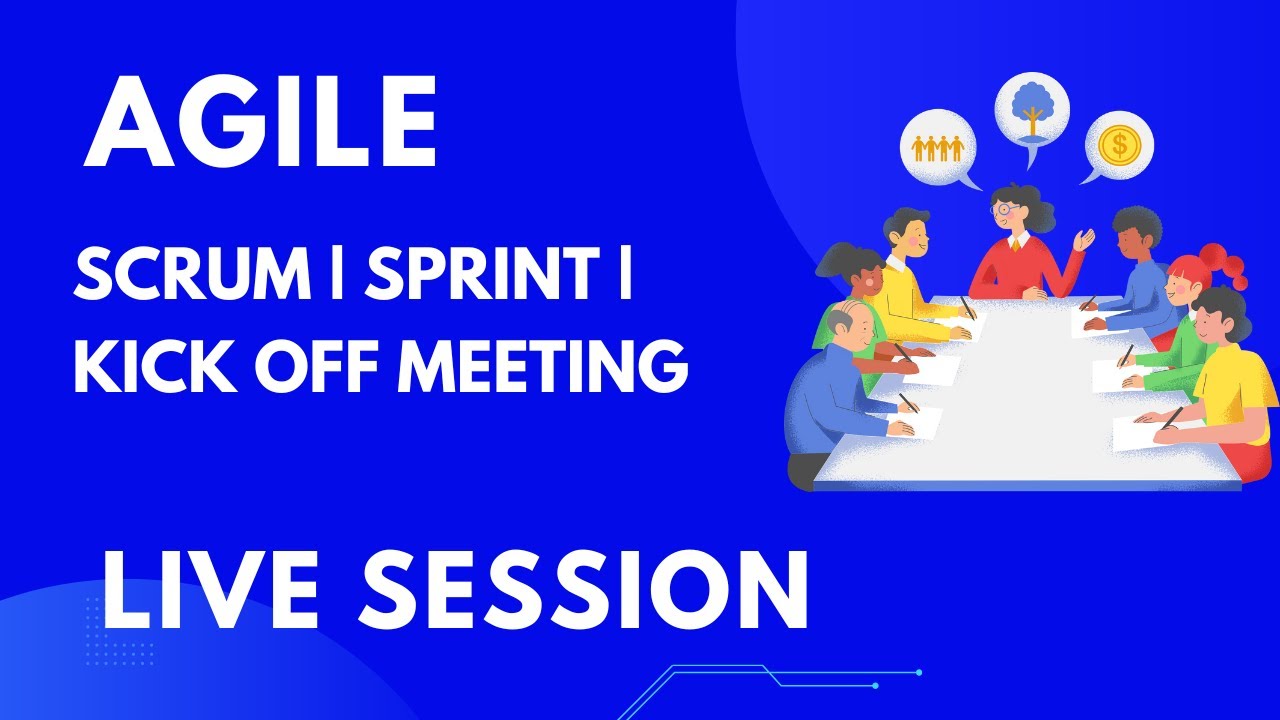 AGILE

SCRUM | SPRINT | KICK OFF MEETING

LIVE SESSION